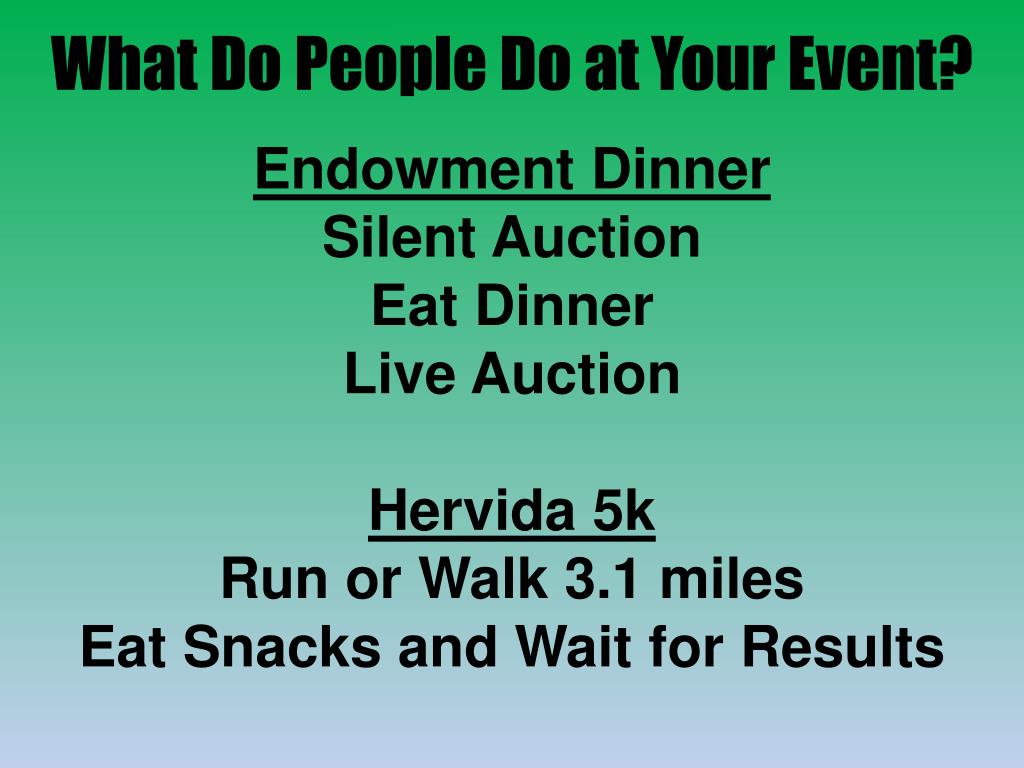 What Do People Do at Your Event?

Endowment Dinner
Silent Auction
Eat Dinner
Live Auction

Hervida 5k
Run or Walk 3.1 miles
Eat Snacks and Wait for Results